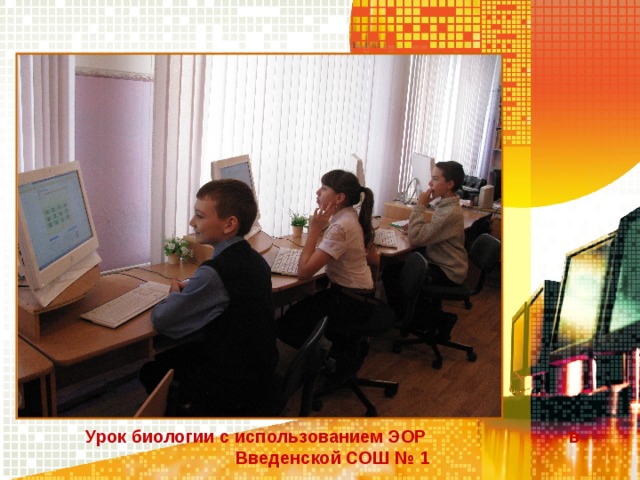 Урок биологии с использованием ЭОР в Введенской СОШ № 1